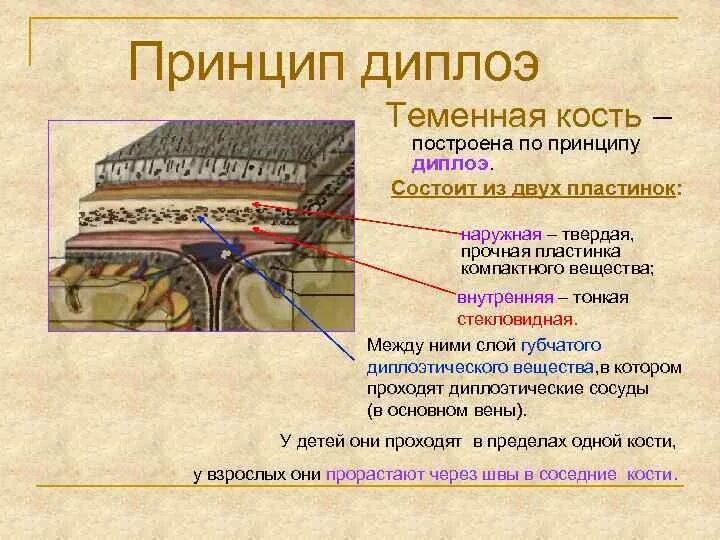 Принцип диплоэ

Теменная кость – построена по принципу диплоэ.

Состоит из двух пластинок:

наружная – твердая, прочная пластинка компактного вещества;

внутренняя – тонкая стекловидная.

Между ними слой губчатого диплоэтического вещества,в котором проходят диплоэтические сосуды (в основном вены).

У детей они проходят в пределах одной кости,

у взрослых они прорастают через швы в соседние кости.